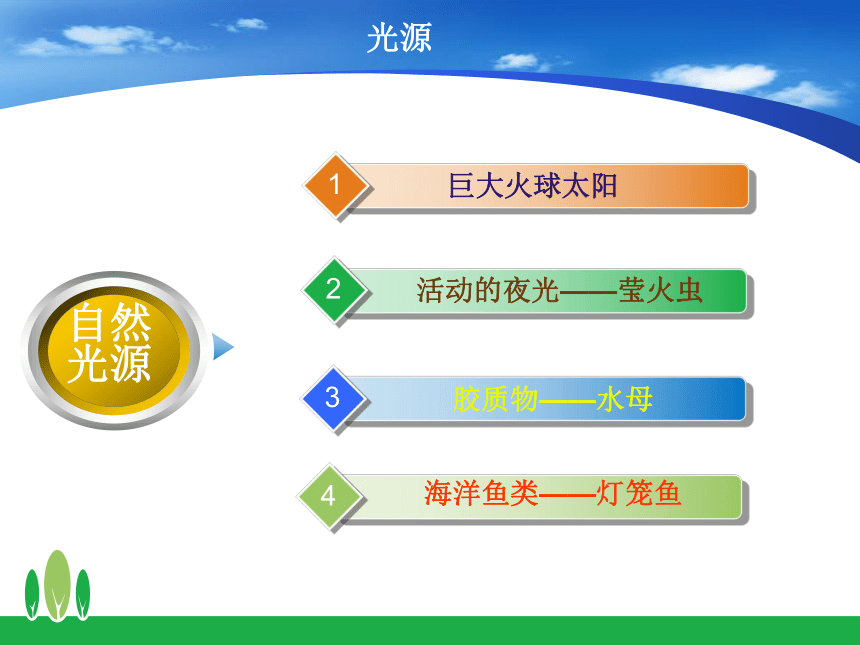 光源

自然光源

1 巨大火球太阳

2 活动的夜光——莹火虫

3 胶质物——水母

4 海洋鱼类——灯笼鱼